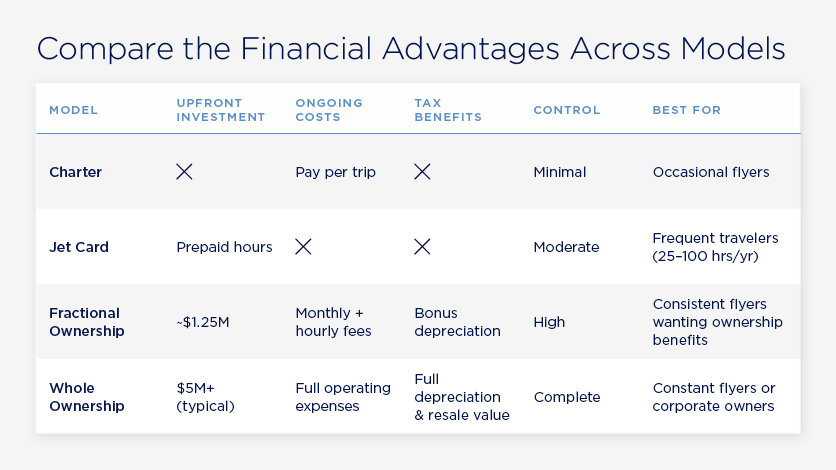 Compare the Financial Advantages Across Models

| MODEL | UPFRONT INVESTMENT | ONGOING COSTS | TAX BENEFITS | CONTROL | BEST FOR |
|---|---|---|---|---|---|
| Charter | ✕ | Pay per trip | ✕ | Minimal | Occasional flyers |
| Jet Card | Prepaid hours | ✕ | ✕ | Moderate | Frequent travelers (25–100 hrs/yr) |
| Fractional Ownership | ~$1.25M | Monthly + hourly fees | Bonus depreciation | High | Consistent flyers wanting ownership benefits |
| Whole Ownership | $5M+ (typical) | Full operating expenses | Full depreciation & resale value | Complete | Constant flyers or corporate owners |